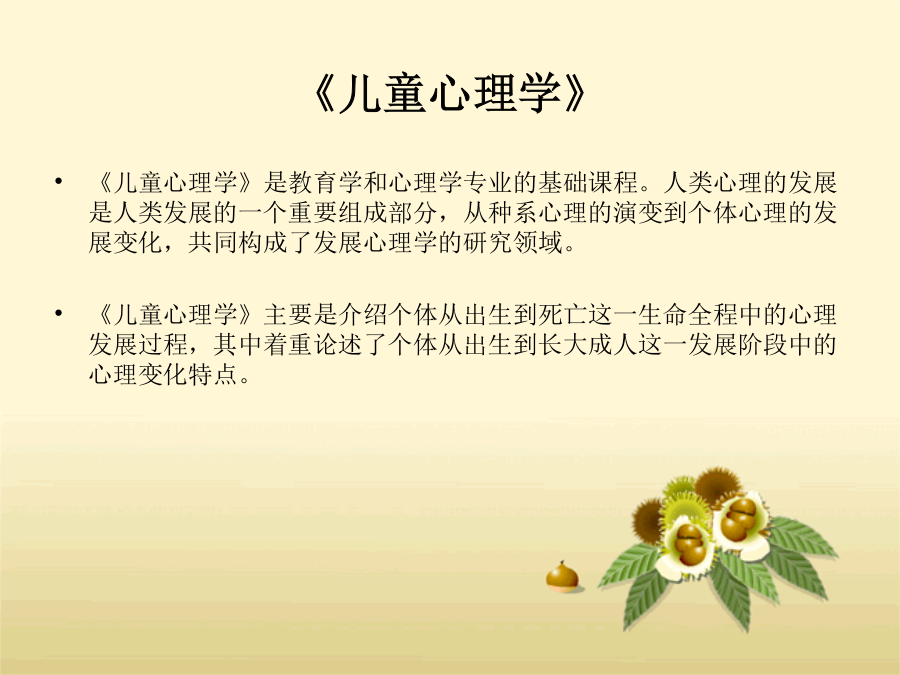 《儿童心理学》

• 《儿童心理学》是教育学和心理学专业的基础课程。人类心理的发展是人类发展的一个重要组成部分，从种系心理的演变到个体心理的发展变化，共同构成了发展心理学的研究领域。

• 《儿童心理学》主要是介绍个体从出生到死亡这一生命全程中的心理发展过程，其中着重论述了个体从出生到长大成人这一发展阶段中的心理变化特点。